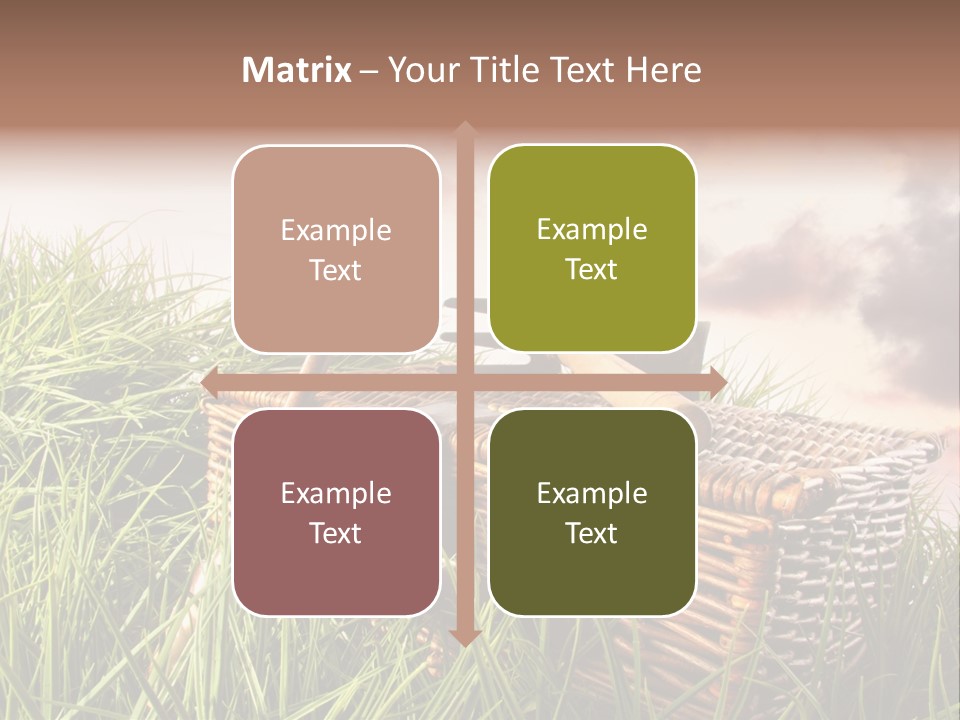 Matrix – Your Title Text Here

Example Text

Example Text

Example Text

Example Text